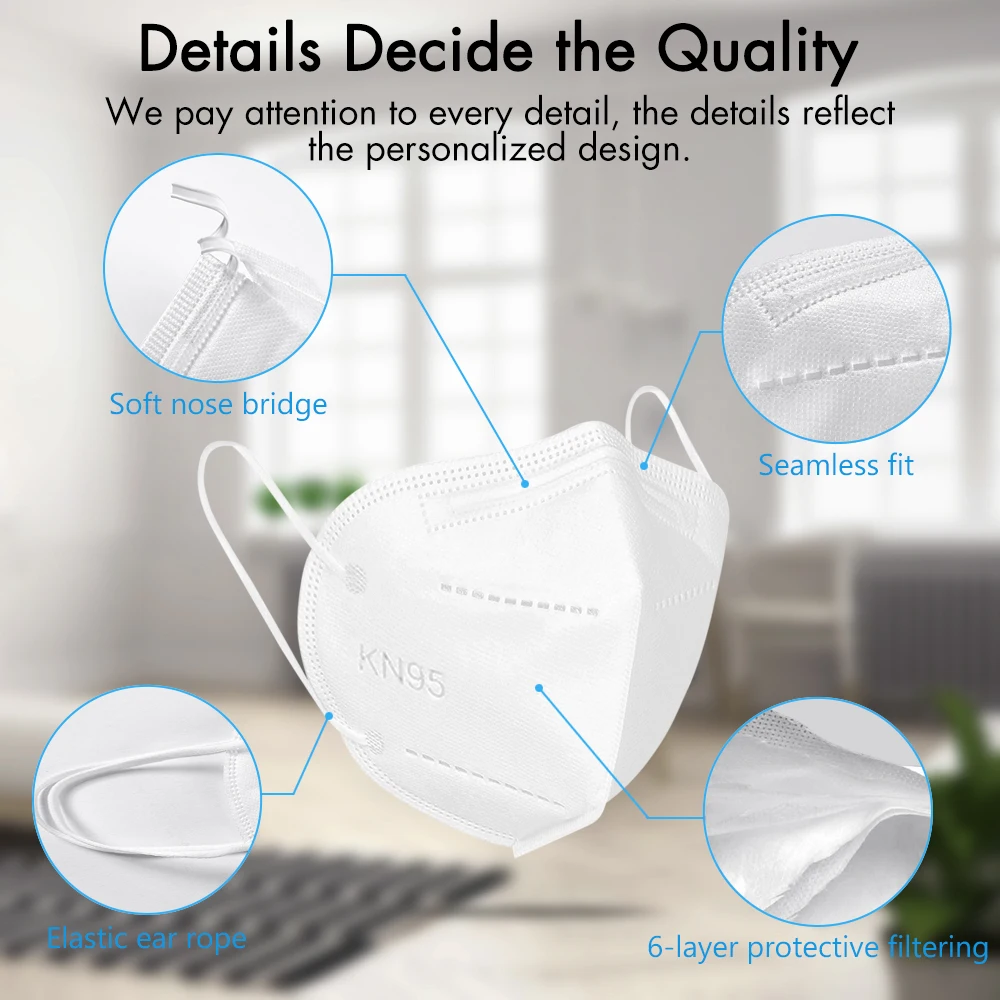 Details Decide the Quality

We pay attention to every detail, the details reflect the personalized design.

Soft nose bridge

Seamless fit

KN95

Elastic ear rope

6-layer protective filtering